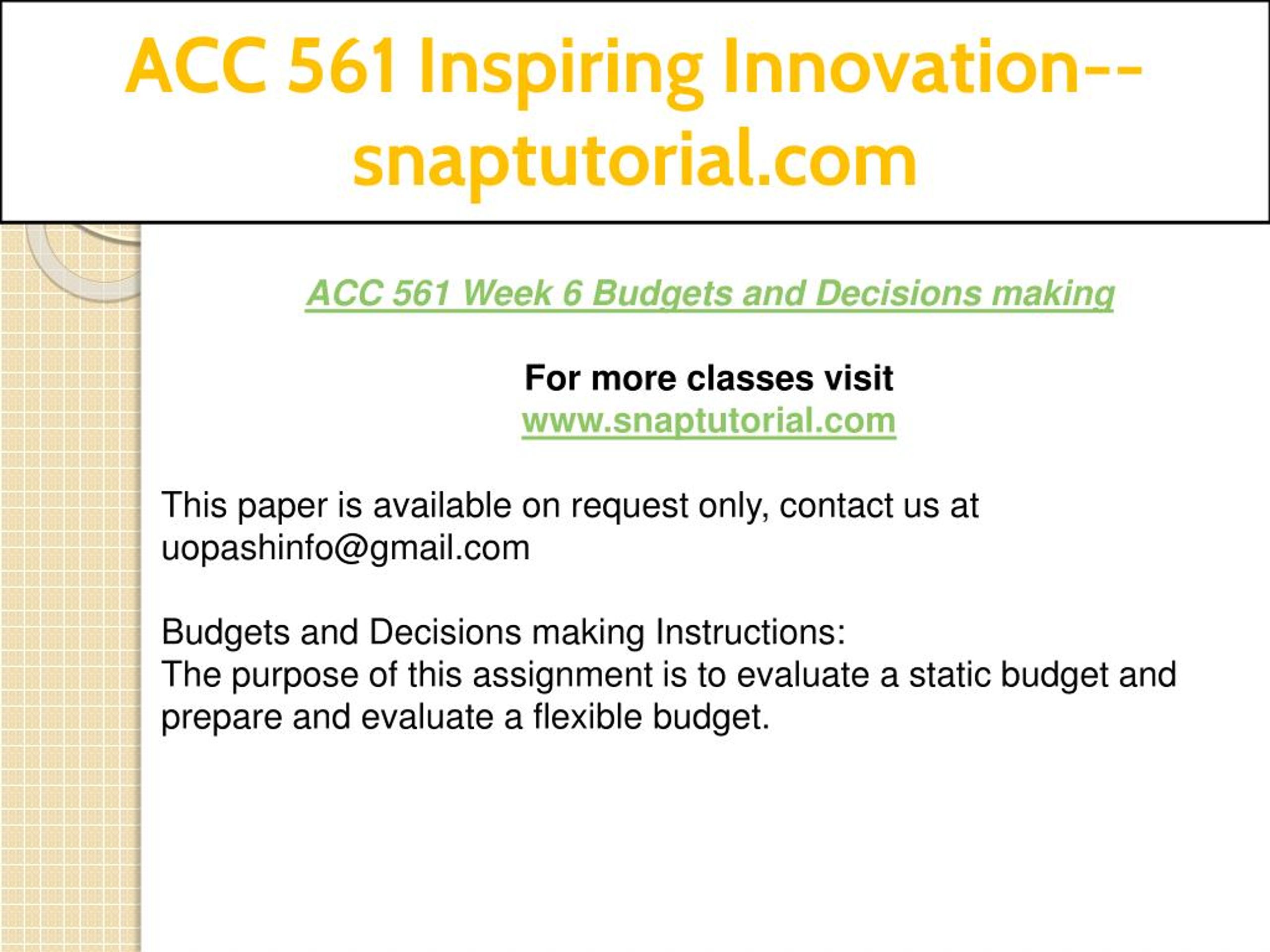 ACC 561 Inspiring Innovation--snaptutorial.com

ACC 561 Week 6 Budgets and Decisions making

For more classes visit
www.snaptutorial.com

This paper is available on request only, contact us at uopashinfo@gmail.com

Budgets and Decisions making Instructions:
The purpose of this assignment is to evaluate a static budget and prepare and evaluate a flexible budget.